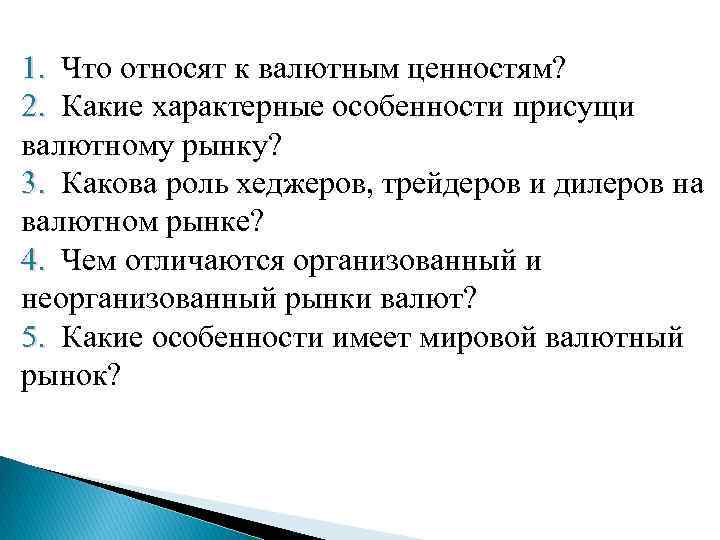 1. Что относят к валютным ценностям?
2. Какие характерные особенности присущи валютному рынку?
3. Какова роль хеджеров, трейдеров и дилеров на валютном рынке?
4. Чем отличаются организованный и неорганизованный рынки валют?
5. Какие особенности имеет мировой валютный рынок?